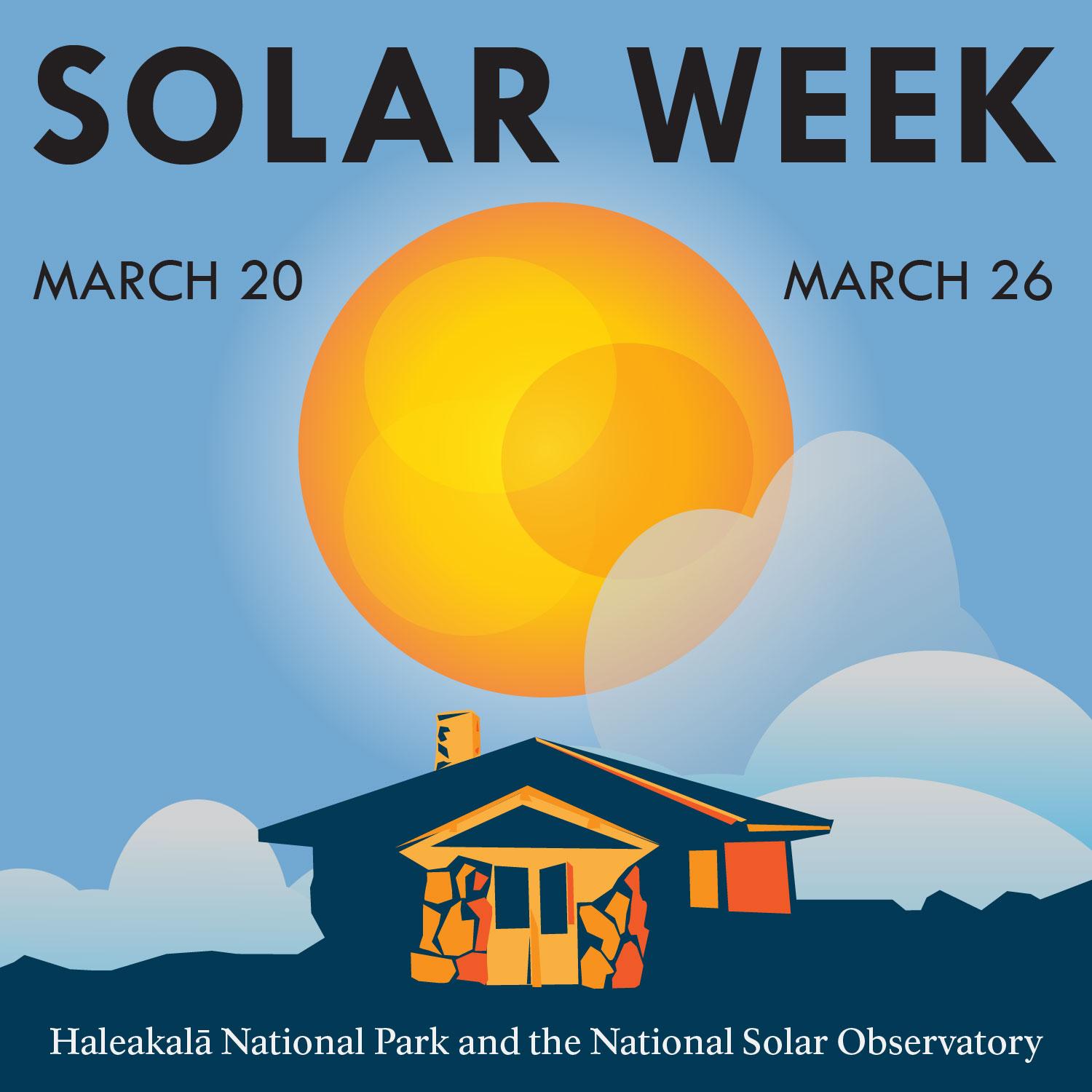 SOLAR WEEK

MARCH 20

MARCH 26

Haleakalā National Park and the National Solar Observatory